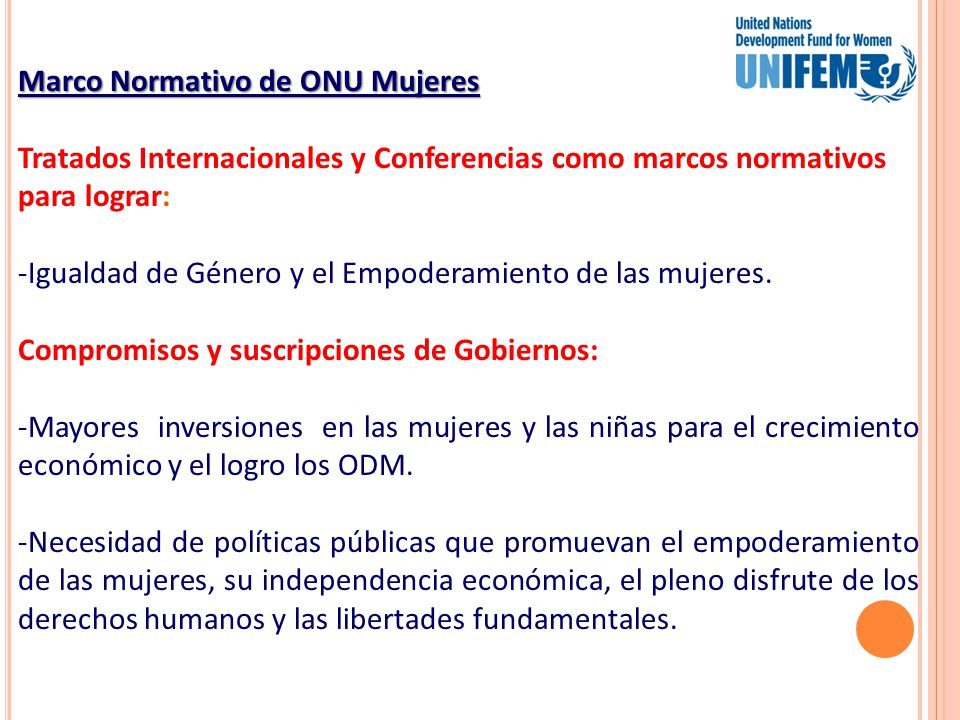 United Nations
Development Fund for Women
UNIFEM

Marco Normativo de ONU Mujeres

Tratados Internacionales y Conferencias como marcos normativos para lograr:

-Igualdad de Género y el Empoderamiento de las mujeres.

Compromisos y suscripciones de Gobiernos:

-Mayores inversiones en las mujeres y las niñas para el crecimiento económico y el logro los ODM.

-Necesidad de políticas públicas que promuevan el empoderamiento de las mujeres, su independencia económica, el pleno disfrute de los derechos humanos y las libertades fundamentales.